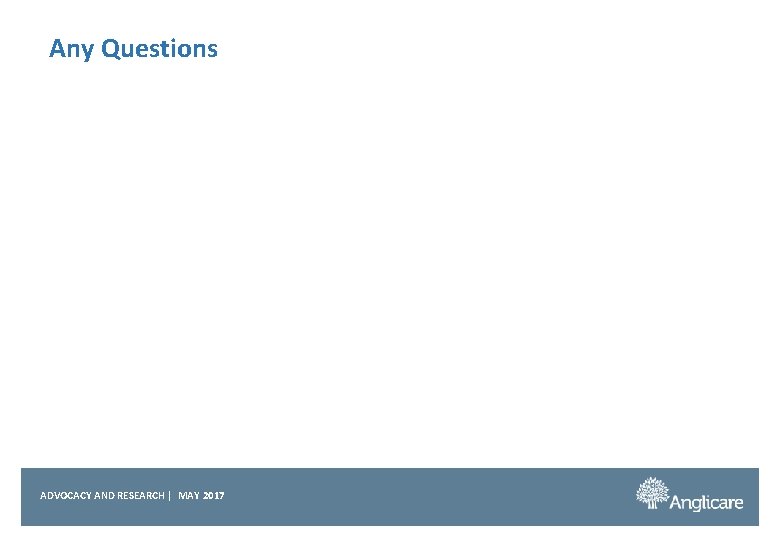 Any Questions

ADVOCACY AND RESEARCH | MAY 2017

Anglicare